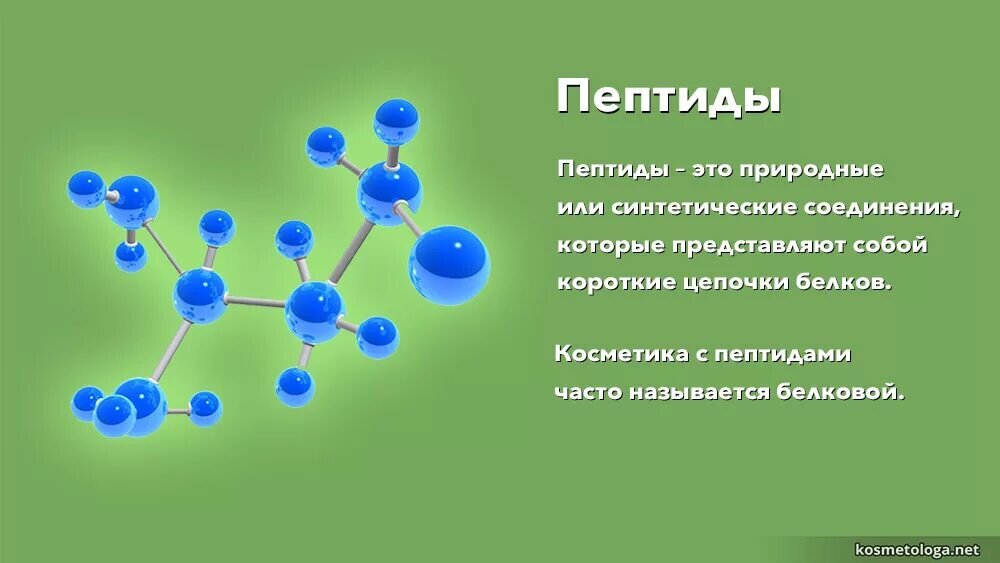 Пептиды

Пептиды - это природные или синтетические соединения, которые представляют собой короткие цепочки белков.

Косметика с пептидами часто называется белковой.

kosmetologa.net